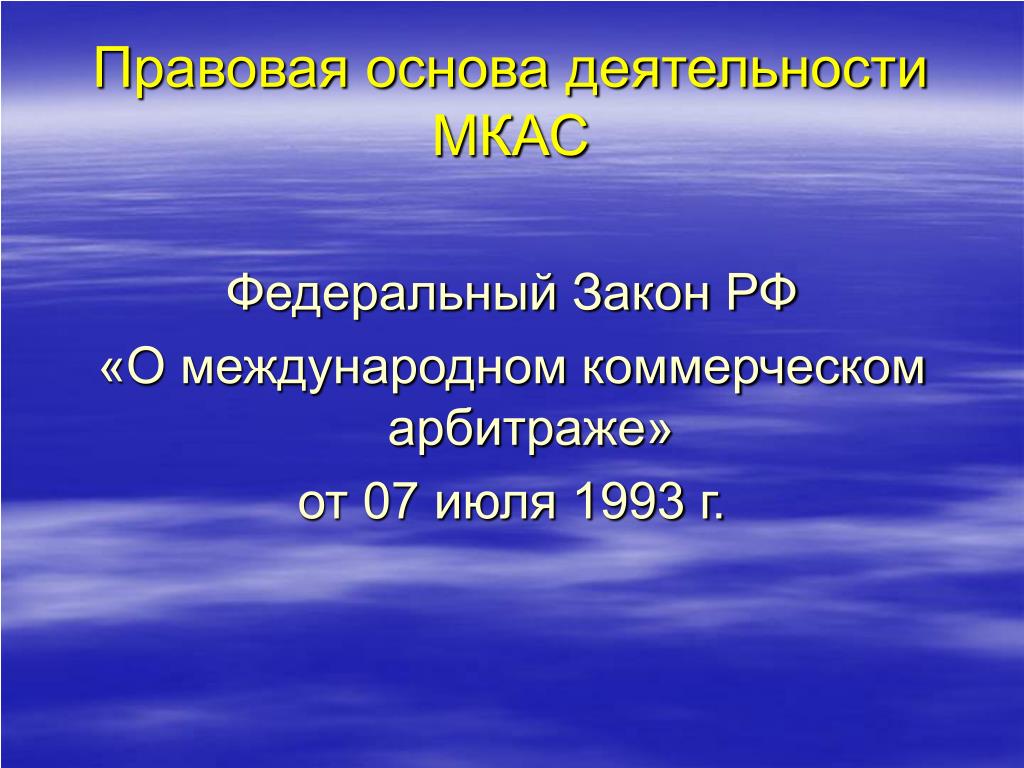 Правовая основа деятельности МКАС

Федеральный Закон РФ
«О международном коммерческом арбитраже»
от 07 июля 1993 г.